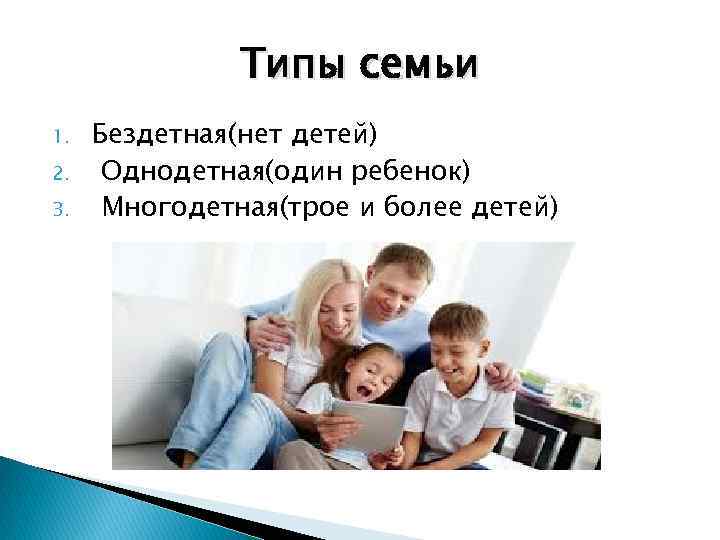 Типы семьи

1. Бездетная(нет детей)
2. Однодетная(один ребенок)
3. Многодетная(трое и более детей)